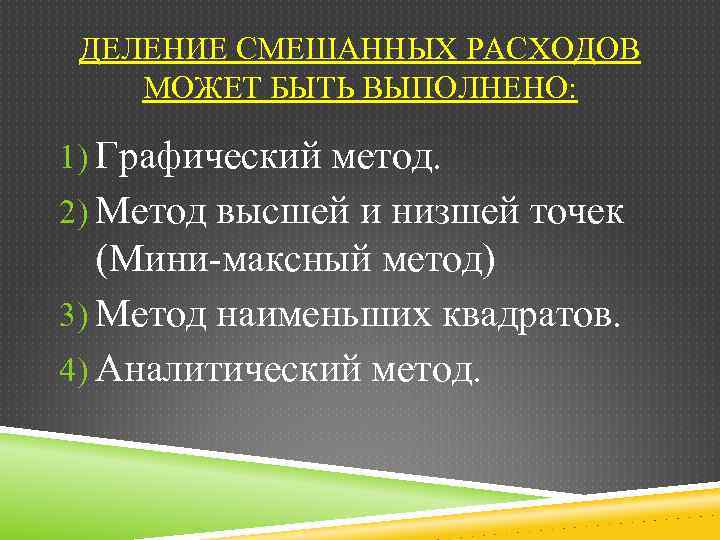 ДЕЛЕНИЕ СМЕШАННЫХ РАСХОДОВ МОЖЕТ БЫТЬ ВЫПОЛНЕНО:

1) Графический метод.
2) Метод высшей и низшей точек (Мини-максный метод)
3) Метод наименьших квадратов.
4) Аналитический метод.